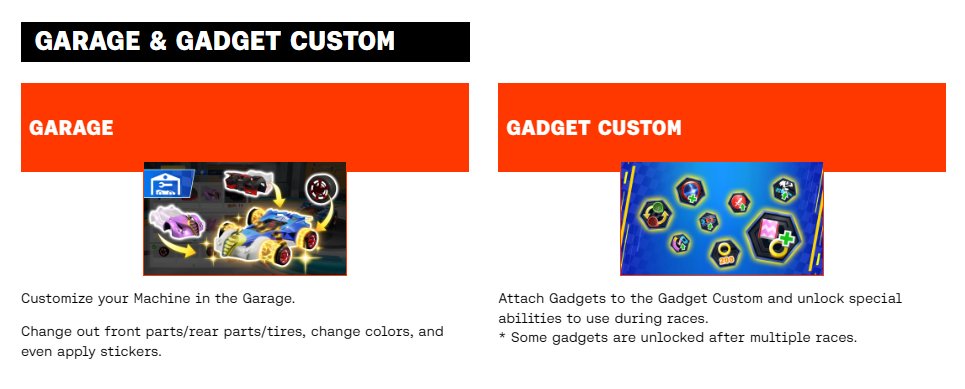 GARAGE & GADGET CUSTOM

GARAGE

Customize your Machine in the Garage.

Change out front parts/rear parts/tires, change colors, and even apply stickers.

GADGET CUSTOM

Attach Gadgets to the Gadget Custom and unlock special abilities to use during races.
* Some gadgets are unlocked after multiple races.